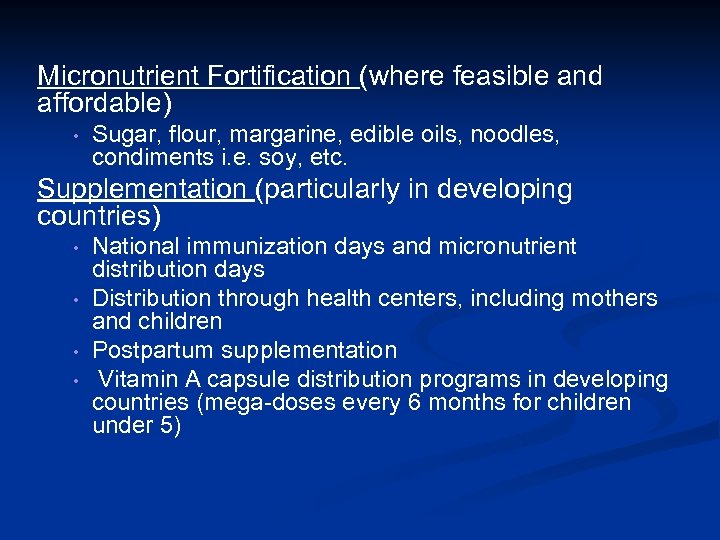 Micronutrient Fortification (where feasible and affordable)

• Sugar, flour, margarine, edible oils, noodles, condiments i.e. soy, etc.

Supplementation (particularly in developing countries)

• National immunization days and micronutrient distribution days
• Distribution through health centers, including mothers and children
• Postpartum supplementation
• Vitamin A capsule distribution programs in developing countries (mega-doses every 6 months for children under 5)